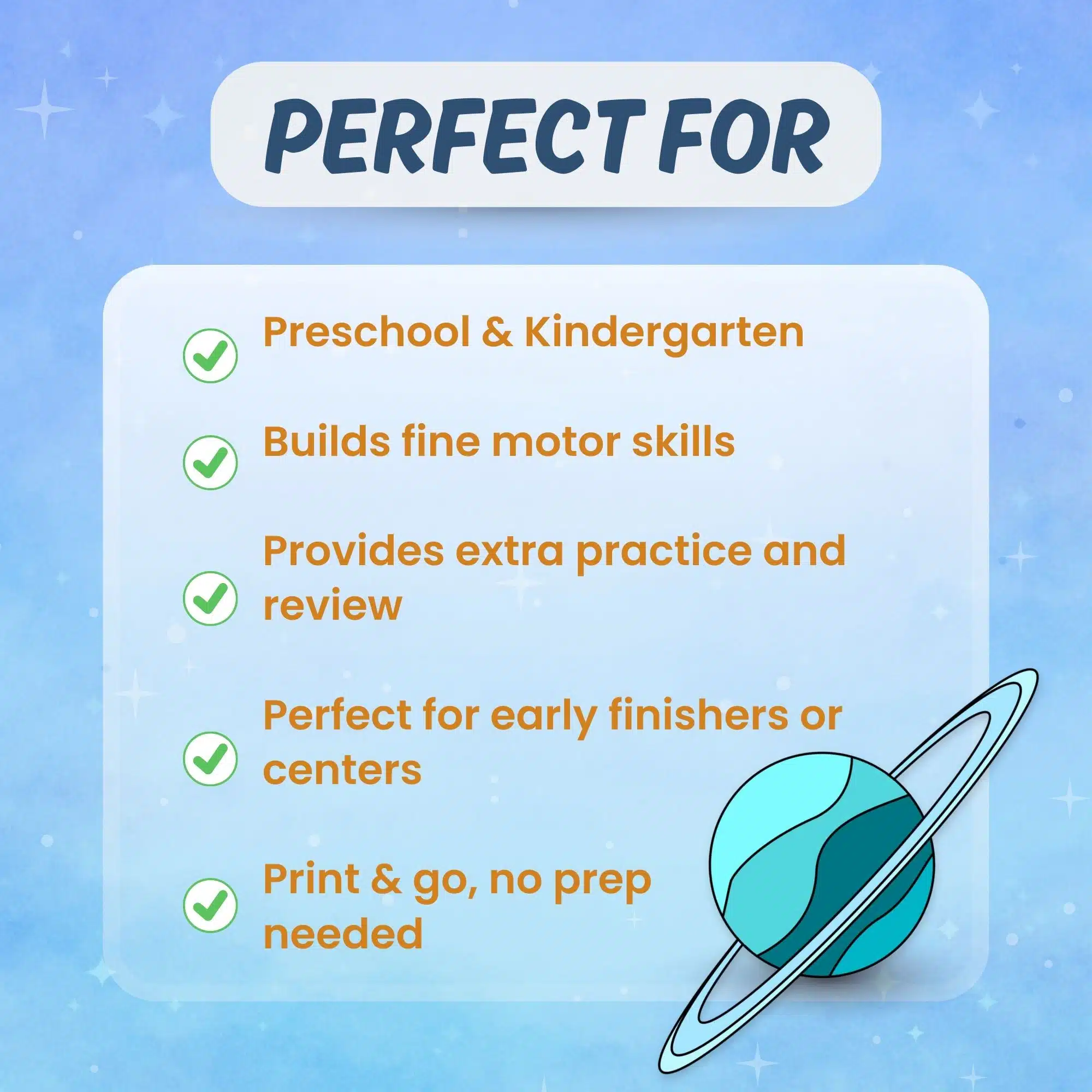 PERFECT FOR

Preschool & Kindergarten

Builds fine motor skills

Provides extra practice and review

Perfect for early finishers or centers

Print & go, no prep needed